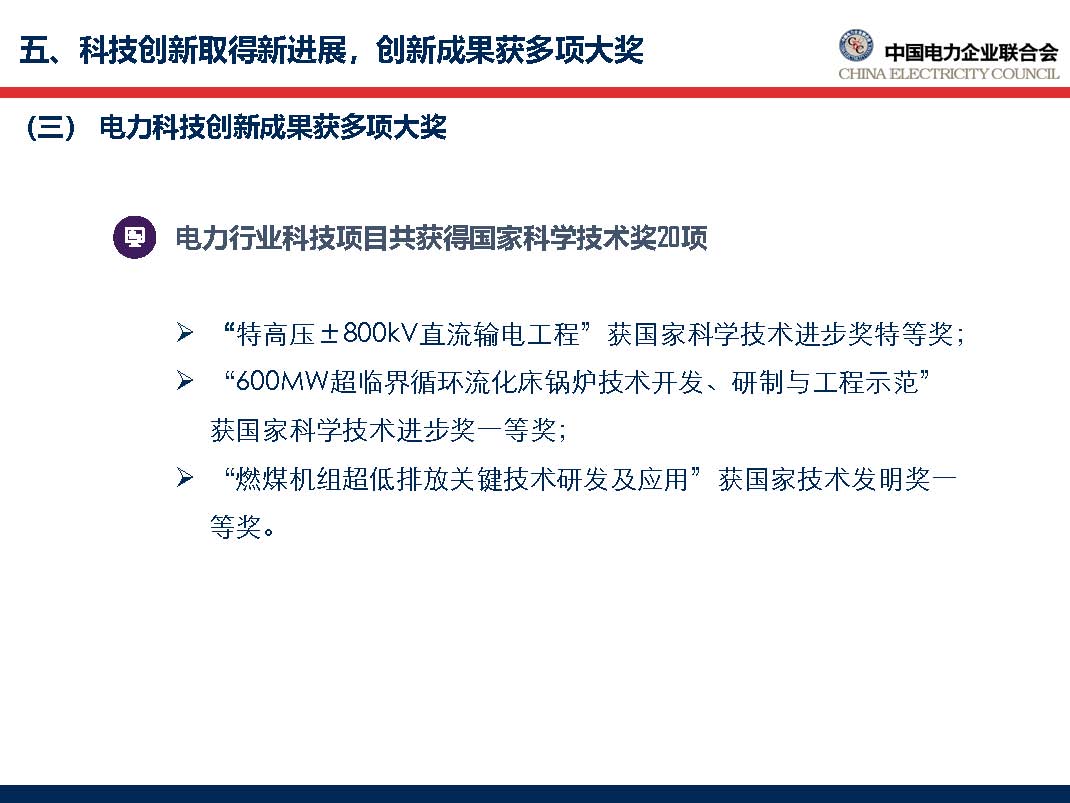 五、科技创新取得新进展，创新成果获多项大奖

中国电力企业联合会
CHINA ELECTRICITY COUNCIL

（三） 电力科技创新成果获多项大奖

电力行业科技项目共获得国家科学技术奖20项

➢ “特高压±800kV直流输电工程”获国家科学技术进步奖特等奖；

➢ “600MW超临界循环流化床锅炉技术开发、研制与工程示范”获国家科学技术进步奖一等奖；

➢ “燃煤机组超低排放关键技术研发及应用”获国家技术发明奖一等奖。